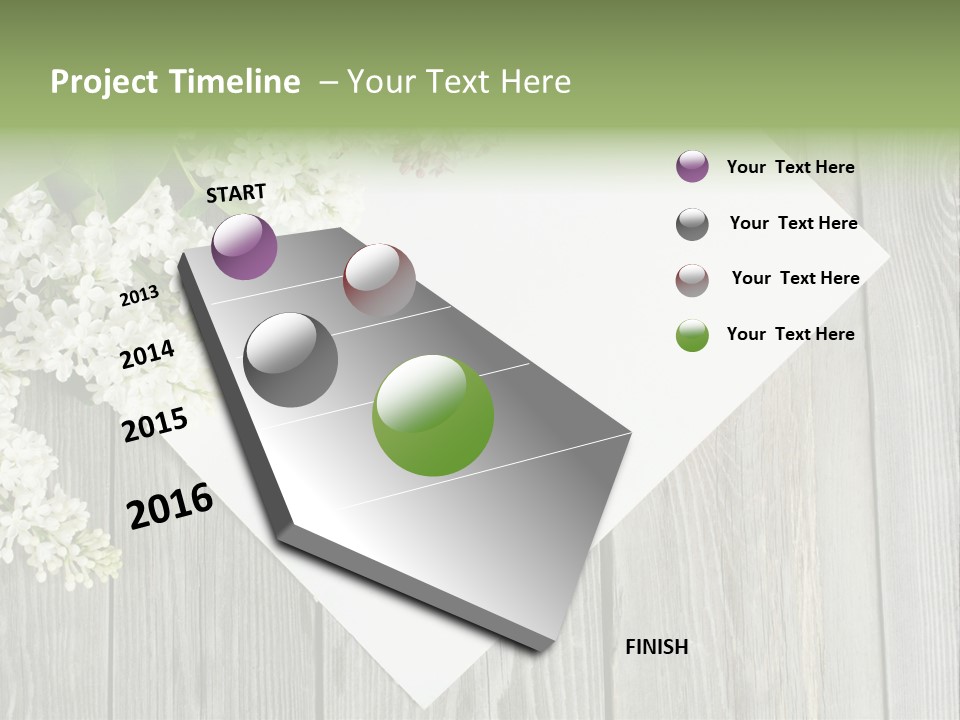 Project Timeline – Your Text Here

START

2013

2014

2015

2016

FINISH

Your Text Here

Your Text Here

Your Text Here

Your Text Here